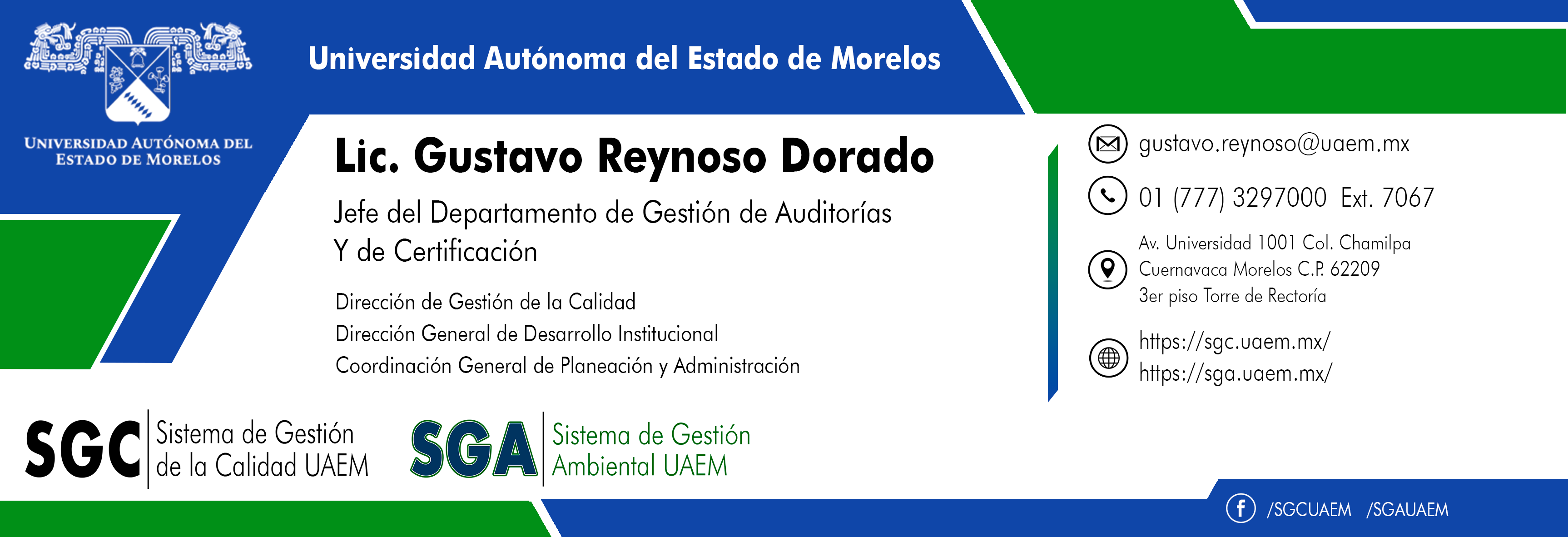 UNIVERSIDAD AUTÓNOMA DEL ESTADO DE MORELOS

Universidad Autónoma del Estado de Morelos

Lic. Gustavo Reynoso Dorado

Jefe del Departamento de Gestión de Auditorías Y de Certificación

Dirección de Gestión de la Calidad
Dirección General de Desarrollo Institucional
Coordinación General de Planeación y Administración

gustavo.reynoso@uaem.mx

01 (777) 3297000 Ext. 7067

Av. Universidad 1001 Col. Chamilpa
Cuernavaca Morelos C.P. 62209
3er piso Torre de Rectoría

https://sgc.uaem.mx/
https://sga.uaem.mx/

SGC Sistema de Gestión de la Calidad UAEM

SGA Sistema de Gestión Ambiental UAEM

/SGCUAEM /SGAUAEM